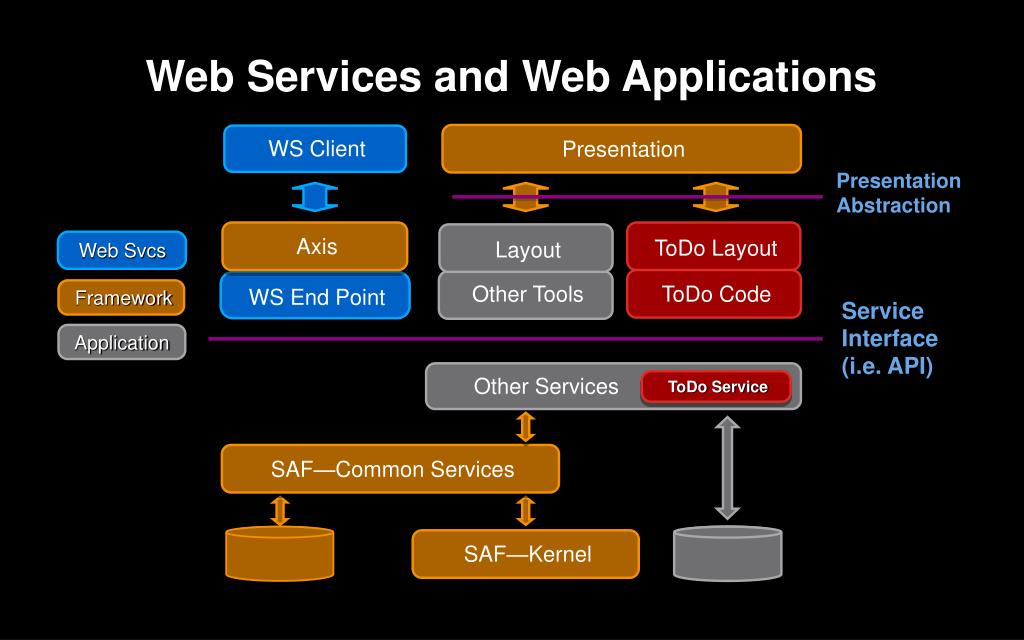 Web Services and Web Applications

WS Client

Presentation

Presentation Abstraction

Web Svcs

Framework

Application

Axis

WS End Point

Layout

Other Tools

ToDo Layout

ToDo Code

Service Interface (i.e. API)

Other Services

ToDo Service

SAF—Common Services

SAF—Kernel